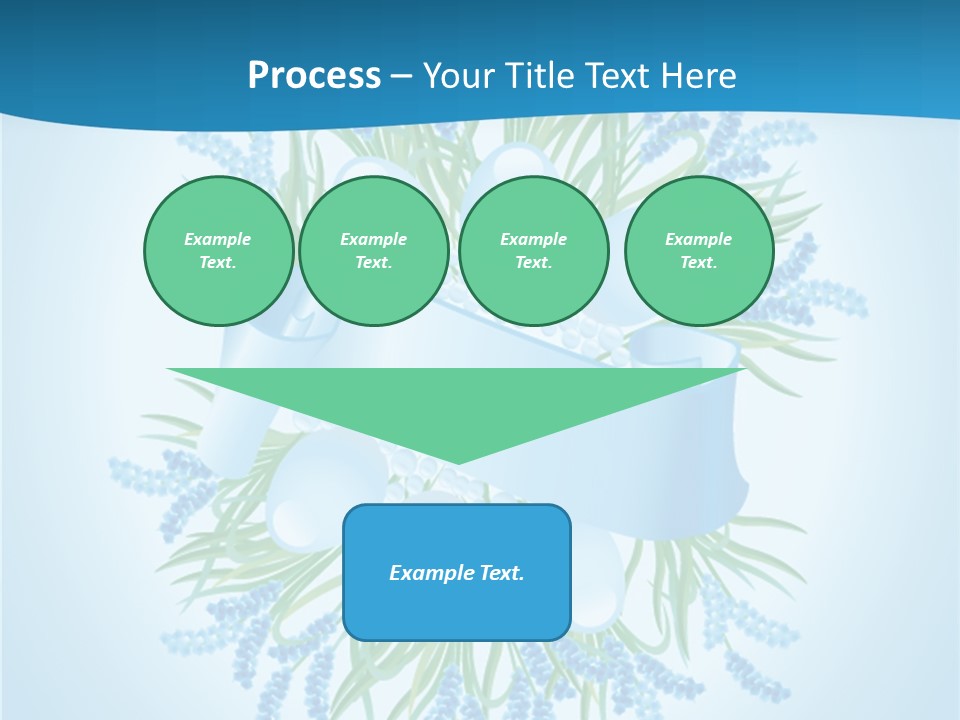 Process – Your Title Text Here

Example Text.

Example Text.

Example Text.

Example Text.

Example Text.